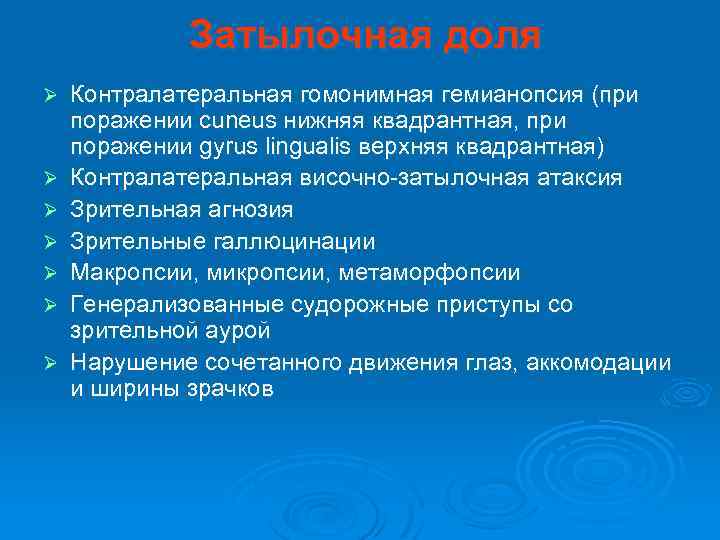 Затылочная доля

➢ Контралатеральная гомонимная гемианопсия (при поражении cuneus нижняя квадрантная, при поражении gyrus lingualis верхняя квадрантная)
➢ Контралатеральная височно-затылочная атаксия
➢ Зрительная агнозия
➢ Зрительные галлюцинации
➢ Макропсии, микропсии, метаморфопсии
➢ Генерализованные судорожные приступы со зрительной аурой
➢ Нарушение сочетанного движения глаз, аккомодации и ширины зрачков